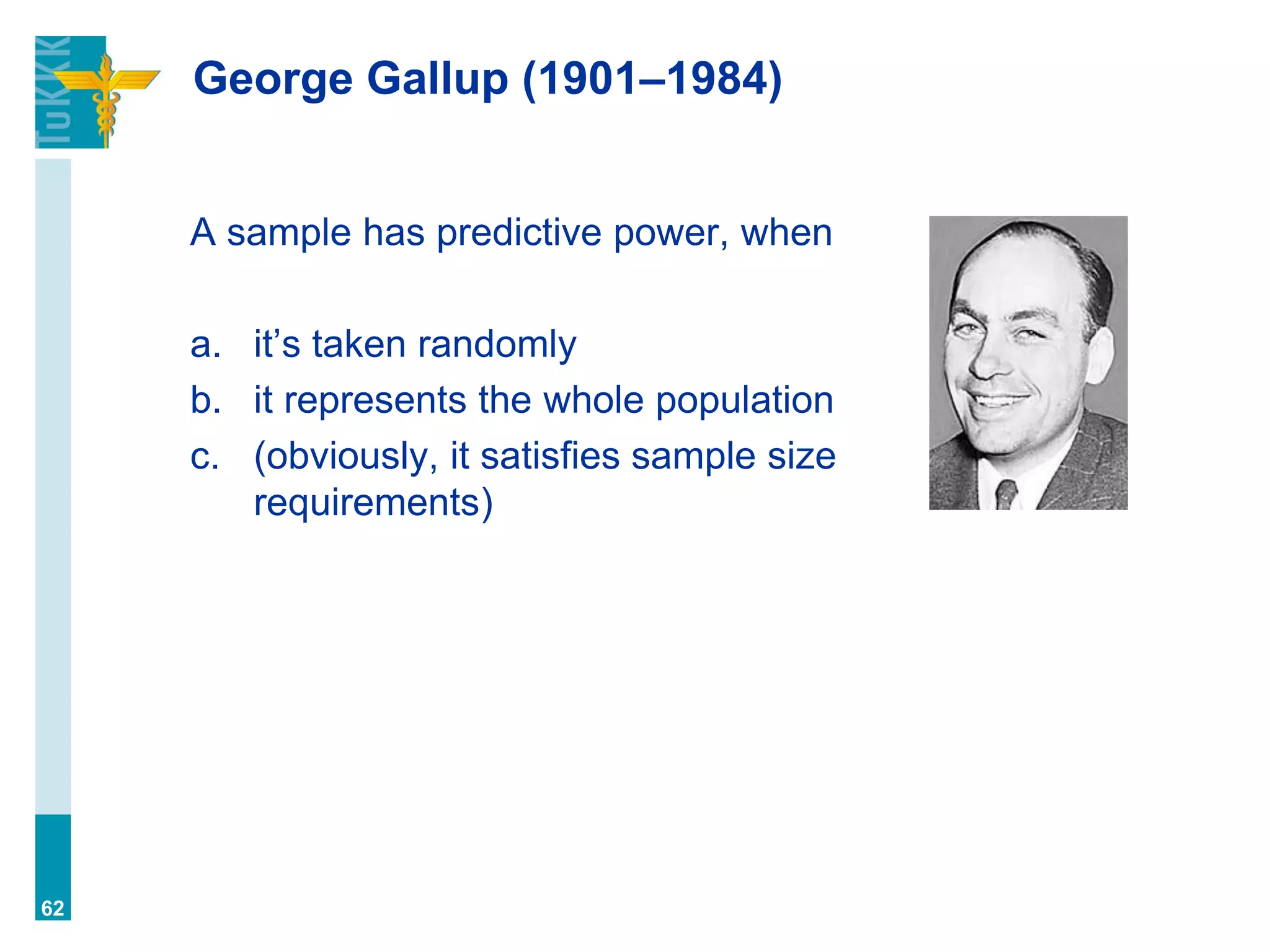 TuKKK

George Gallup (1901–1984)

A sample has predictive power, when

a. it’s taken randomly
b. it represents the whole population
c. (obviously, it satisfies sample size requirements)

62